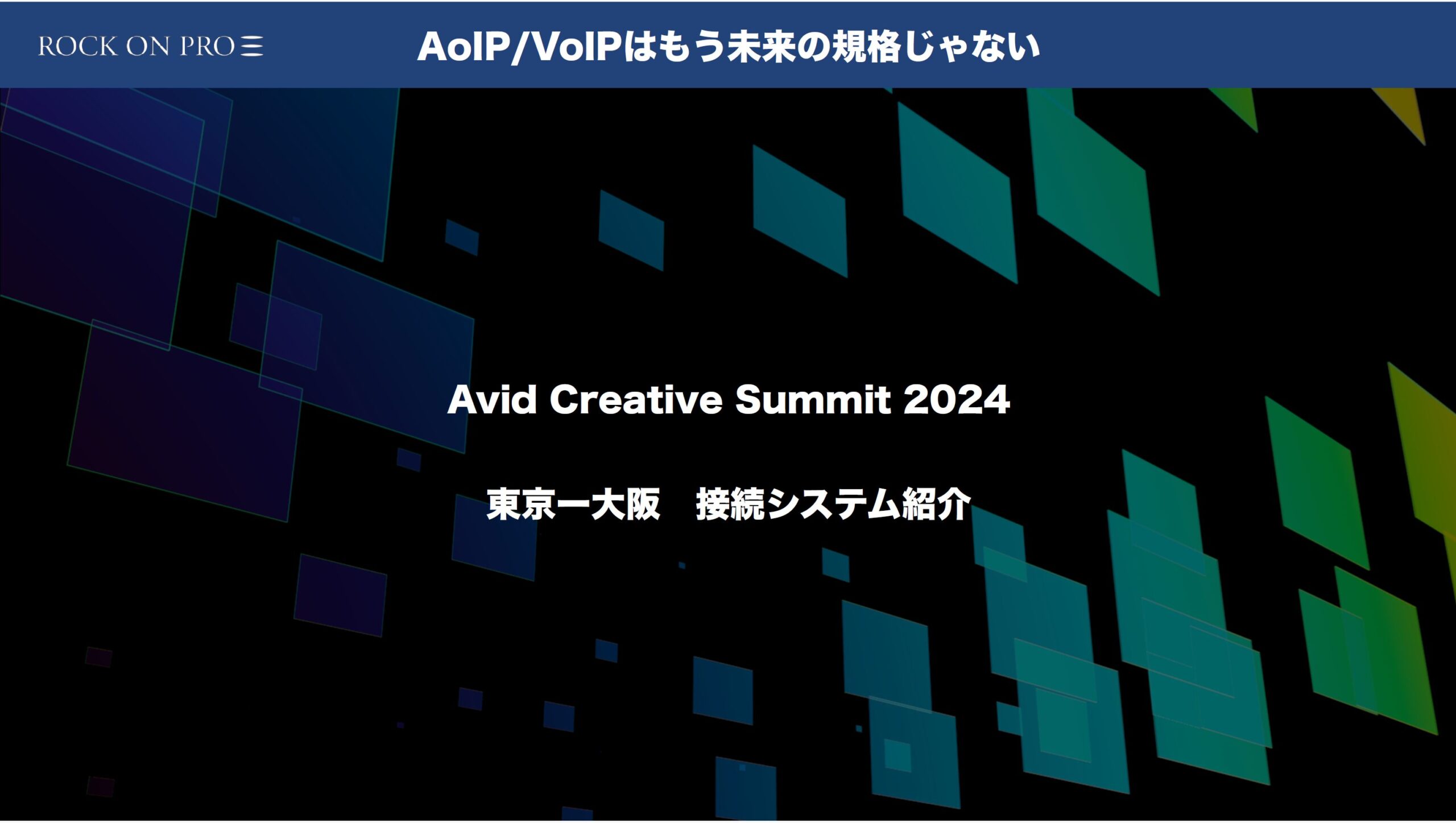 ROCK ON PRO

AoIP/VoIPはもう未来の規格じゃない

Avid Creative Summit 2024

東京ー大阪　接続システム紹介